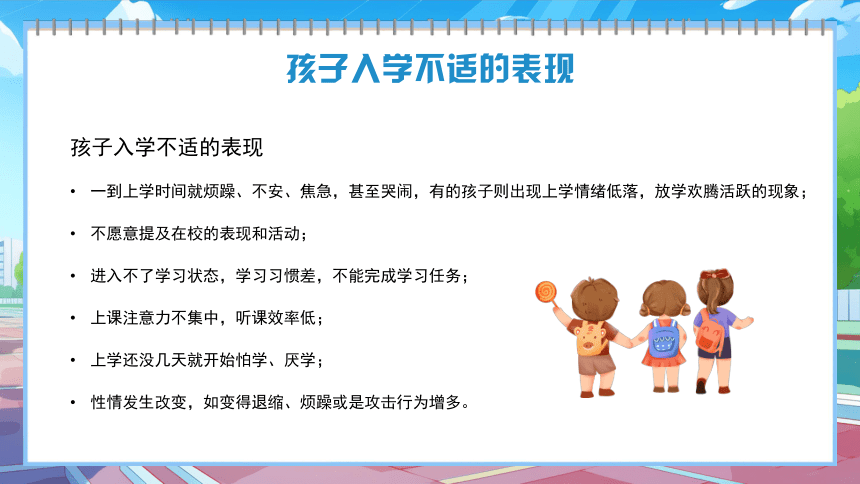 孩子入学不适的表现

孩子入学不适的表现

• 一到上学时间就烦躁、不安、焦急，甚至哭闹，有的孩子则出现上学情绪低落，放学欢腾活跃的现象；

• 不愿意提及在校的表现和活动；

• 进入不了学习状态，学习习惯差，不能完成学习任务；

• 上课注意力不集中，听课效率低；

• 上学还没几天就开始怕学、厌学；

• 性情发生改变，如变得退缩、烦躁或是攻击行为增多。